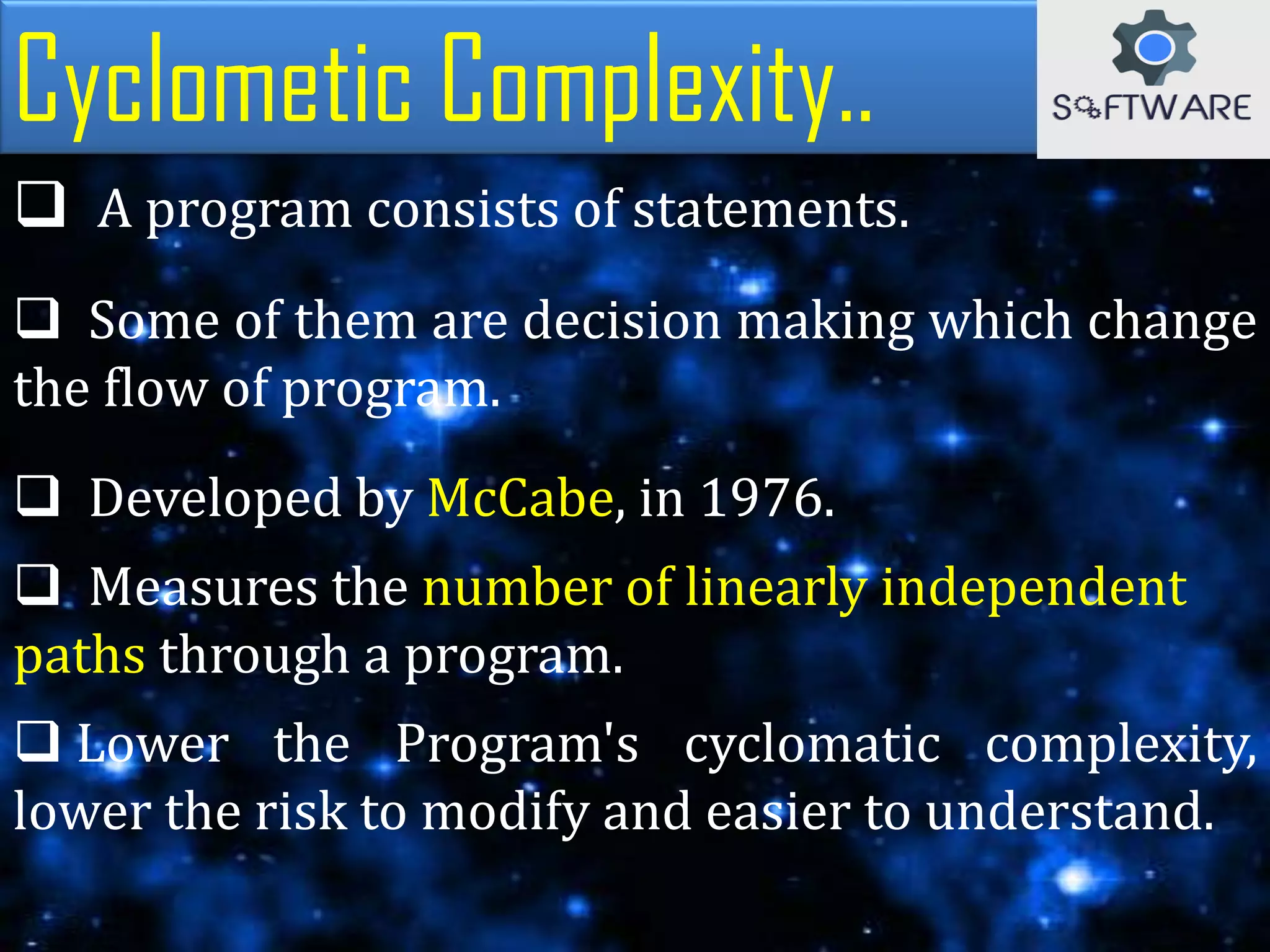 Cyclometic Complexity..

SOFTWARE

❑ A program consists of statements.

❑ Some of them are decision making which change the flow of program.

❑ Developed by McCabe, in 1976.

❑ Measures the number of linearly independent paths through a program.

❑ Lower the Program's cyclomatic complexity, lower the risk to modify and easier to understand.